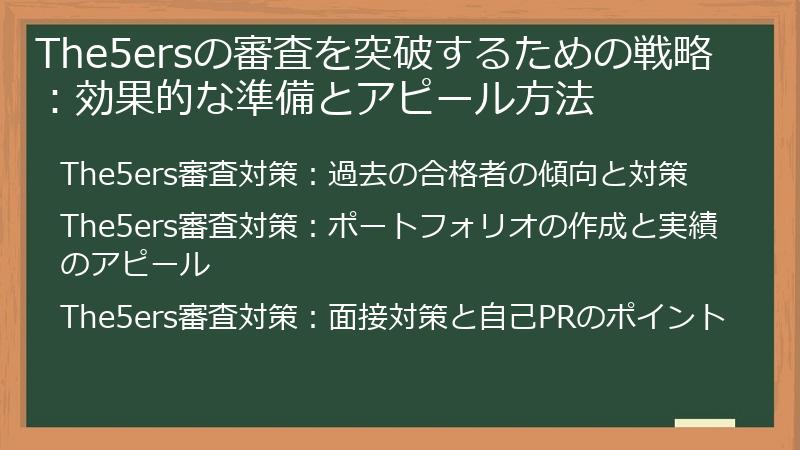 The5ersの審査を突破するための戦略：効果的な準備とアピール方法

The5ers審査対策：過去の合格者の傾向と対策

The5ers審査対策：ポートフォリオの作成と実績のアピール

The5ers審査対策：面接対策と自己PRのポイント